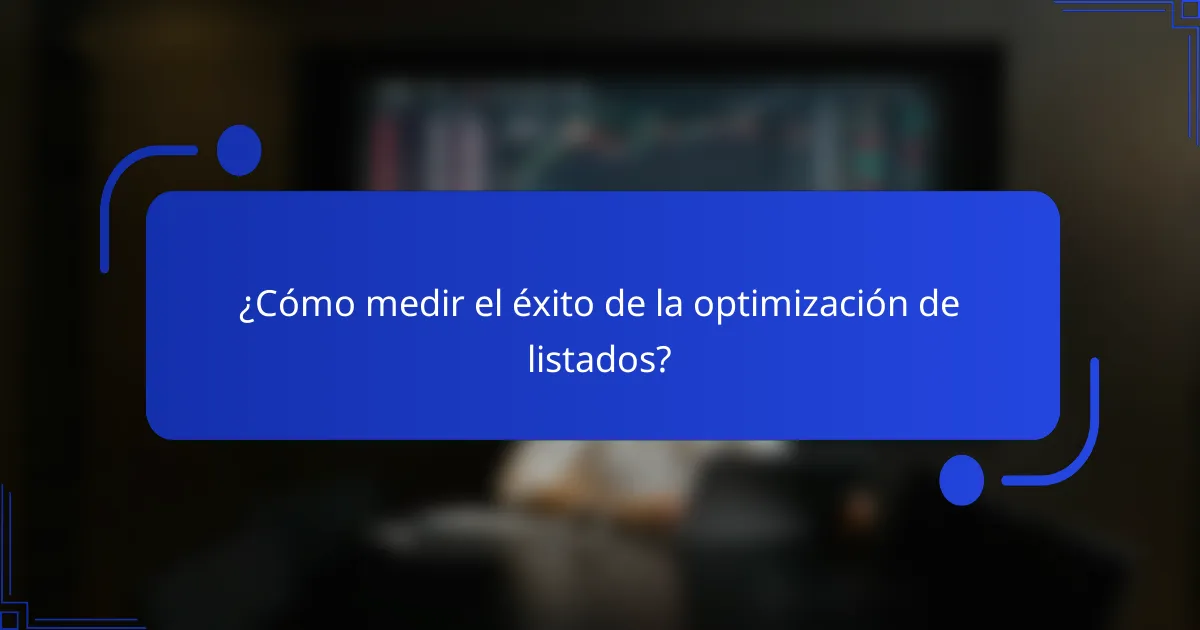 ¿Cómo medir el éxito de la optimización de listados?